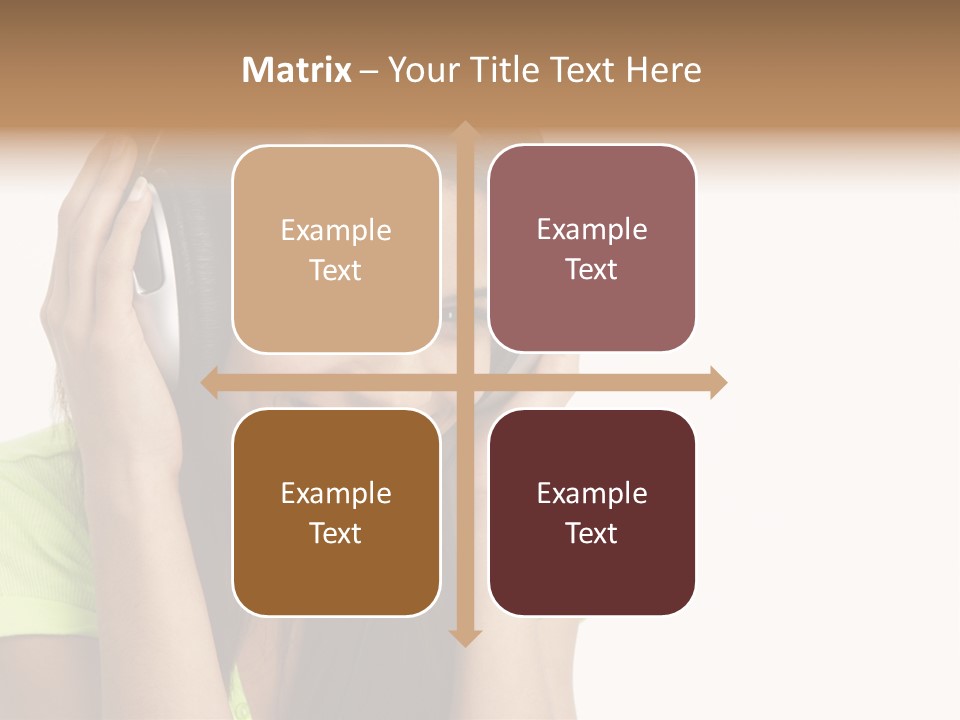 Matrix – Your Title Text Here

Example Text

Example Text

Example Text

Example Text